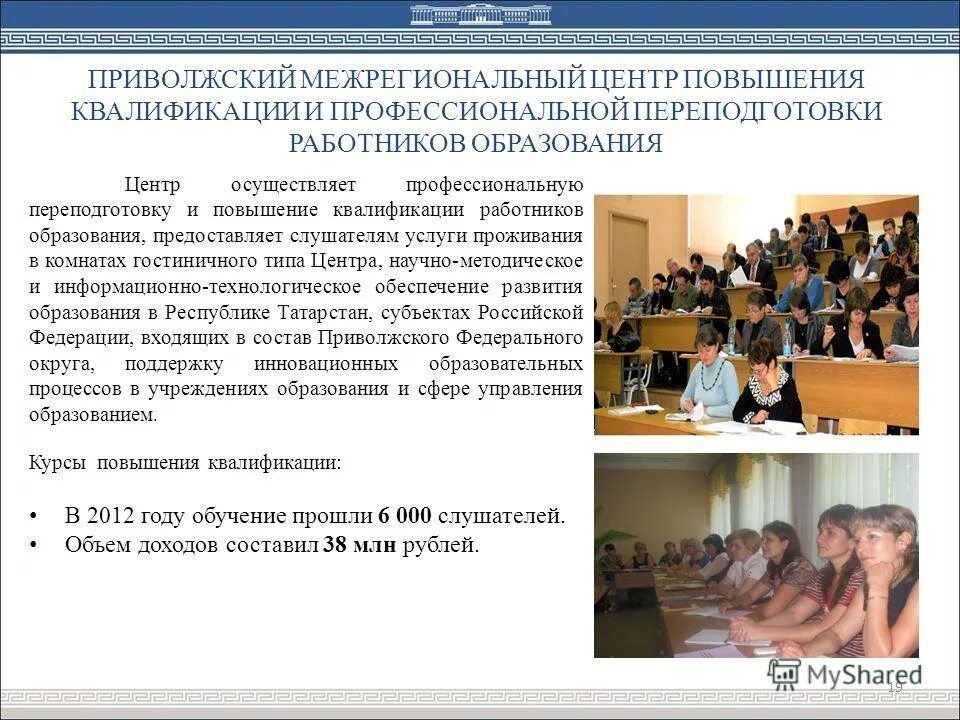 ПРИВОЛЖСКИЙ МЕЖРЕГИОНАЛЬНЫЙ ЦЕНТР ПОВЫШЕНИЯ КВАЛИФИКАЦИИ И ПРОФЕССИОНАЛЬНОЙ ПЕРЕПОДГОТОВКИ РАБОТНИКОВ ОБРАЗОВАНИЯ

Центр осуществляет профессиональную переподготовку и повышение квалификации работников образования, предоставляет слушателям услуги проживания в комнатах гостиничного типа Центра, научно-методическое и информационно-технологическое обеспечение развития образования в Республике Татарстан, субъектах Российской Федерации, входящих в состав Приволжского Федерального округа, поддержку инновационных образовательных процессов в учреждениях образования и сфере управления образованием.

Курсы повышения квалификации:

• В 2012 году обучение прошли 6 000 слушателей.
• Объем доходов составил 38 млн рублей.

MyShared

19